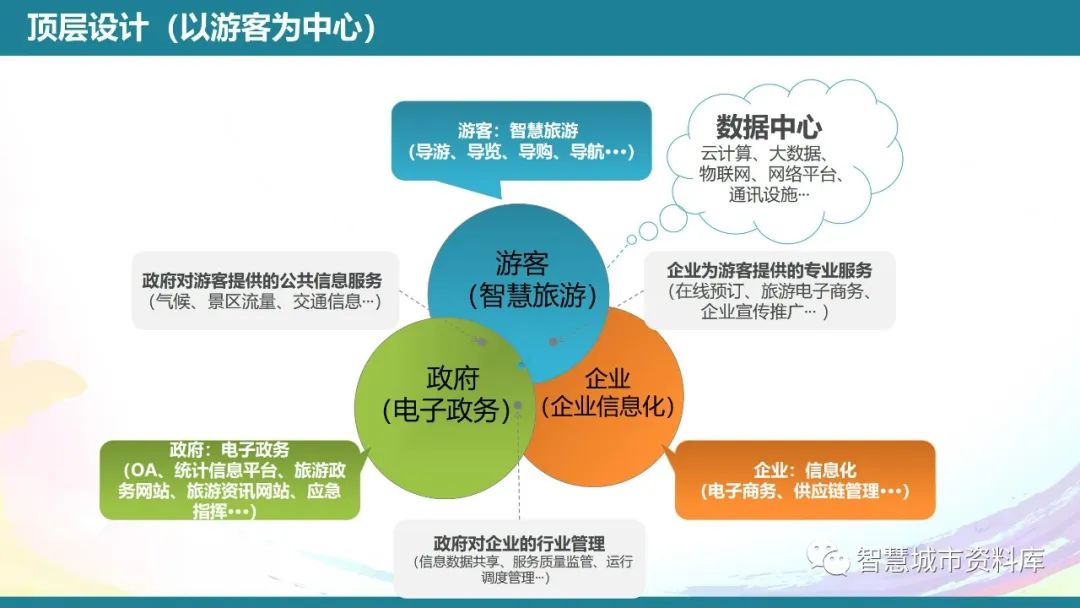 顶层设计（以游客为中心）

游客：智慧旅游
（导游、导览、导购、导航•••）

数据中心
云计算、大数据、物联网、网络平台、通讯设施…

政府对游客提供的公共信息服务
（气候、景区流量、交通信息…）

游客
（智慧旅游）

企业为游客提供的专业服务
（在线预订、旅游电子商务、企业宣传推广… ）

政府
（电子政务）

企业
（企业信息化）

政府：电子政务
（OA、统计信息平台、旅游政务网站、旅游资讯网站、应急指挥•••）

企业：信息化
（电子商务、供应链管理•••）

政府对企业的行业管理
（信息数据共享、服务质量监管、运行调度管理…）

智慧城市资料库